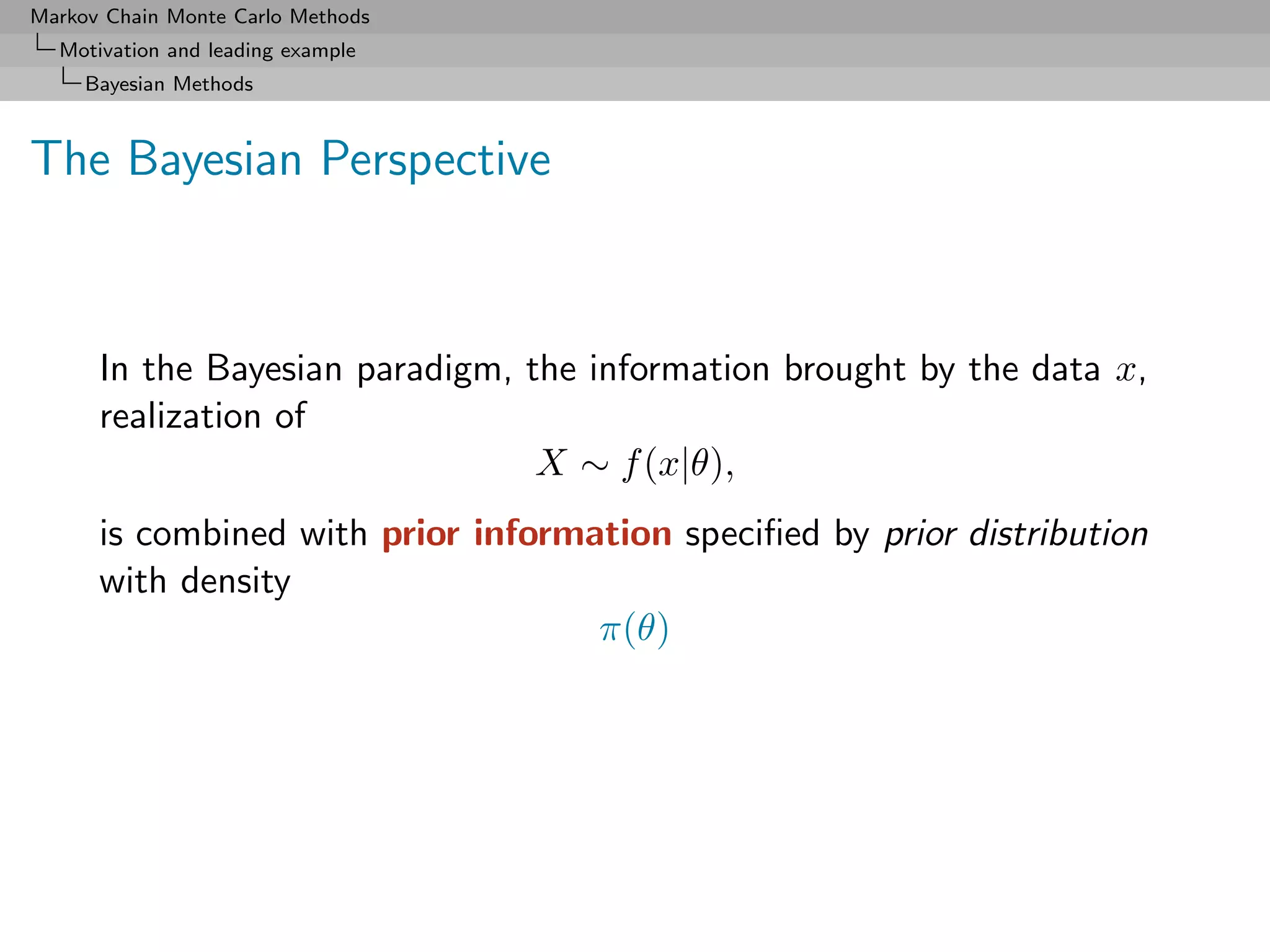 Markov Chain Monte Carlo Methods
Motivation and leading example
Bayesian Methods

The Bayesian Perspective

In the Bayesian paradigm, the information brought by the data $x$, realization of

$X \sim f(x|\theta),$

is combined with prior information specified by prior distribution with density

$\pi(\theta)$